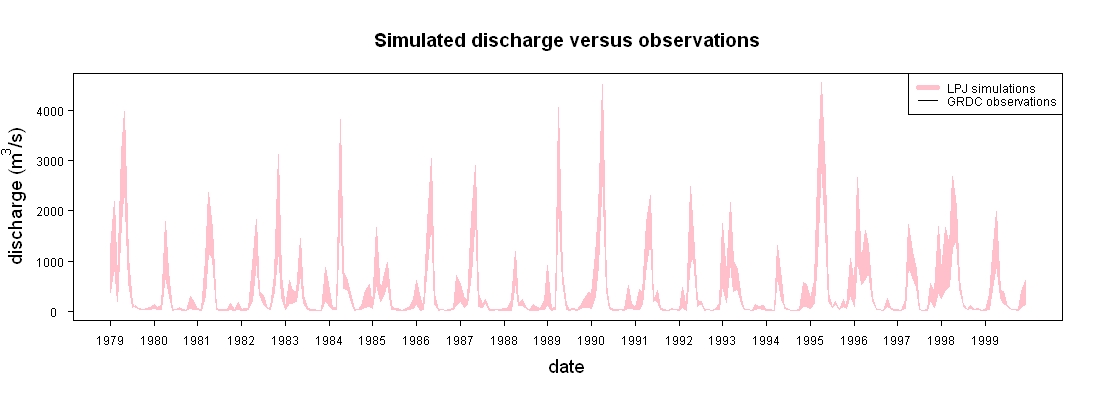 Simulated discharge versus observations

LPJ simulations
GRDC observations

discharge ($m^3/s$)

4000
3000
2000
1000
0

1979 1980 1981 1982 1983 1984 1985 1986 1987 1988 1989 1990 1991 1992 1993 1994 1995 1996 1997 1998 1999

date